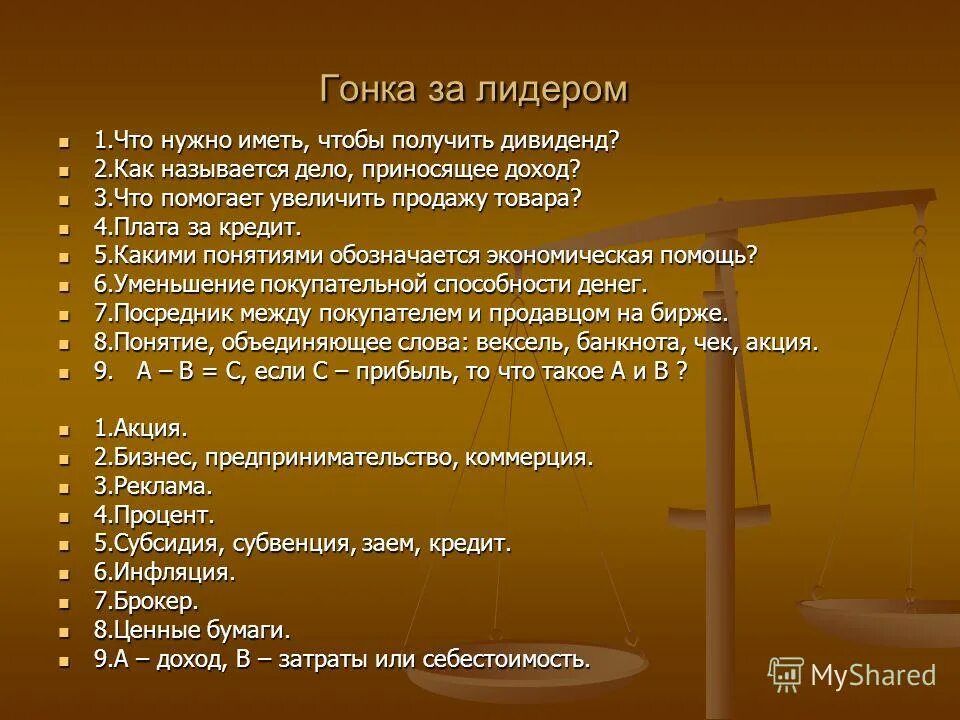 Гонка за лидером

1.Что нужно иметь, чтобы получить дивиденд?
2.Как называется дело, приносящее доход?
3.Что помогает увеличить продажу товара?
4.Плата за кредит.
5.Какими понятиями обозначается экономическая помощь?
6.Уменьшение покупательной способности денег.
7.Посредник между покупателем и продавцом на бирже.
8.Понятие, объединяющее слова: вексель, банкнота, чек, акция.
9. А – В = С, если С – прибыль, то что такое А и В ?

1.Акция.
2.Бизнес, предпринимательство, коммерция.
3.Реклама.
4.Процент.
5.Субсидия, субвенция, заем, кредит.
6.Инфляция.
7.Брокер.
8.Ценные бумаги.
9.А – доход, В – затраты или себестоимость.

MyShared